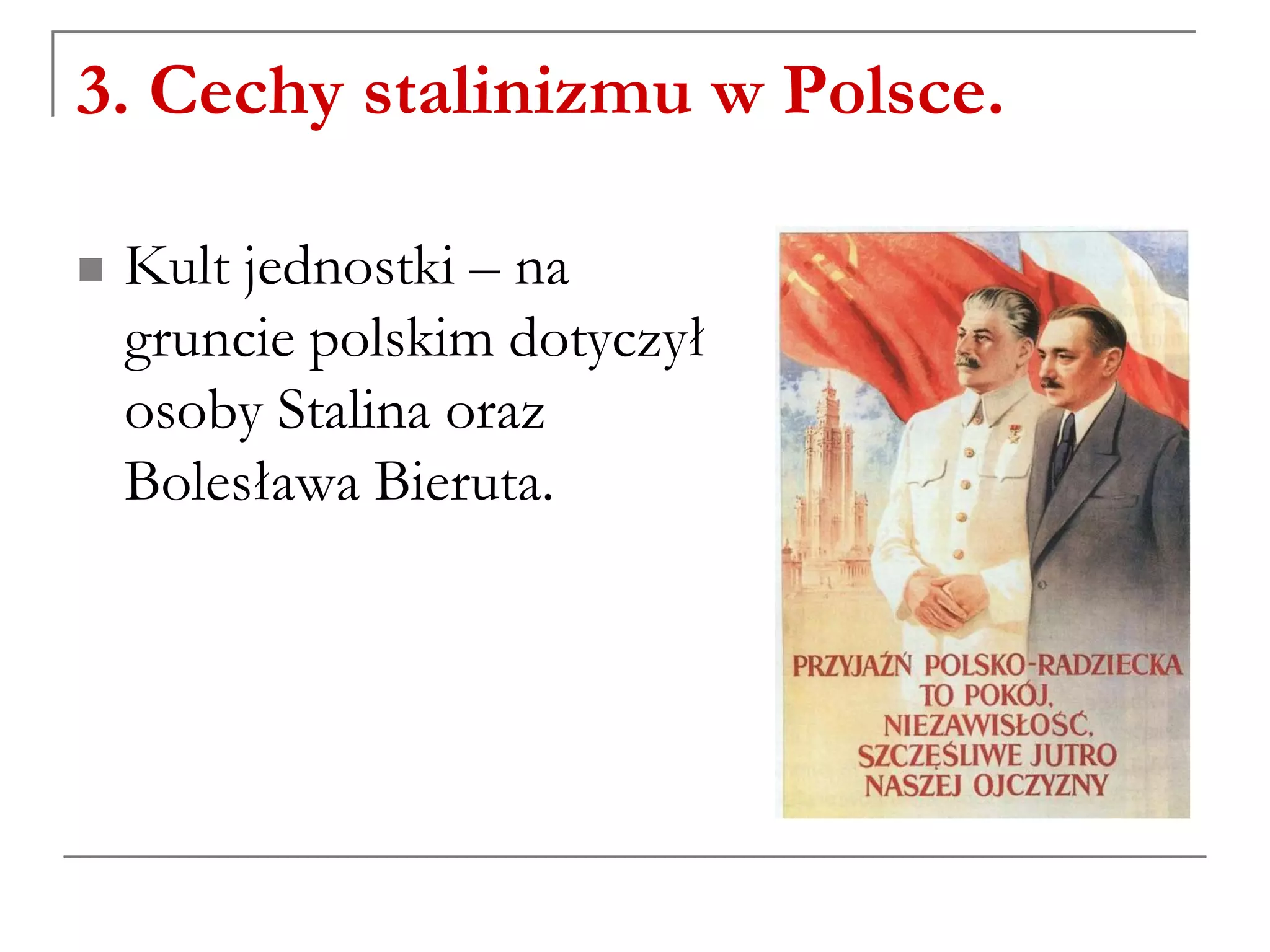 3. Cechy stalinizmu w Polsce.

Kult jednostki – na gruncie polskim dotyczył osoby Stalina oraz Bolesława Bieruta.

PRZYJAŹŃ POLSKO-RADZIECKA TO POKÓJ, NIEZAWISŁOŚĆ, SZCZĘŚLIWE JUTRO NASZEJ OJCZYZNY